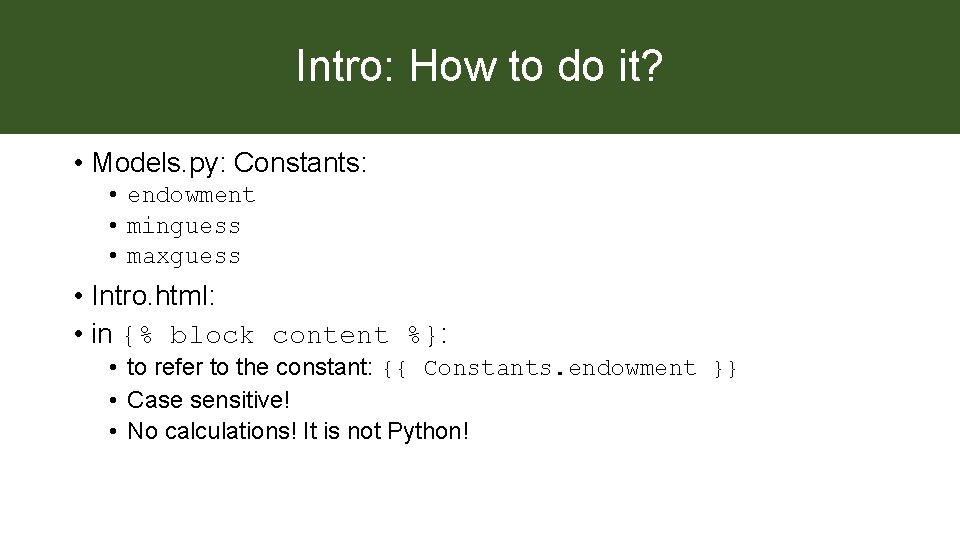 Intro: How to do it?

• Models.py: Constants:
  • endowment
  • minguess
  • maxguess
• Intro.html:
• in {% block content %}:
  • to refer to the constant: {{ Constants.endowment }}
  • Case sensitive!
  • No calculations! It is not Python!